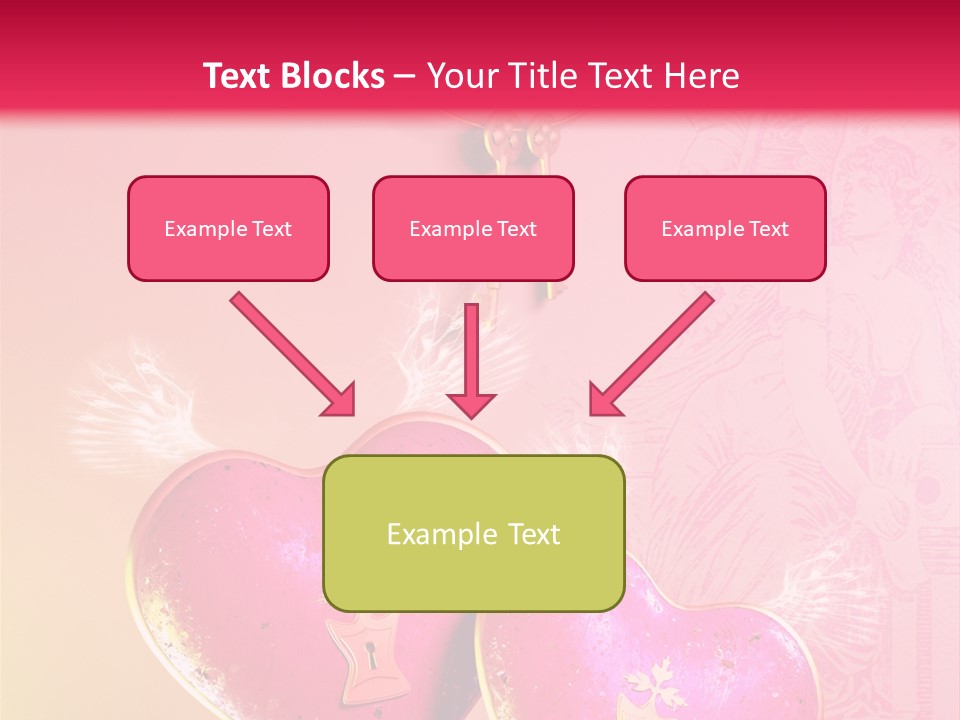 Text Blocks – Your Title Text Here

Example Text

Example Text

Example Text

Example Text